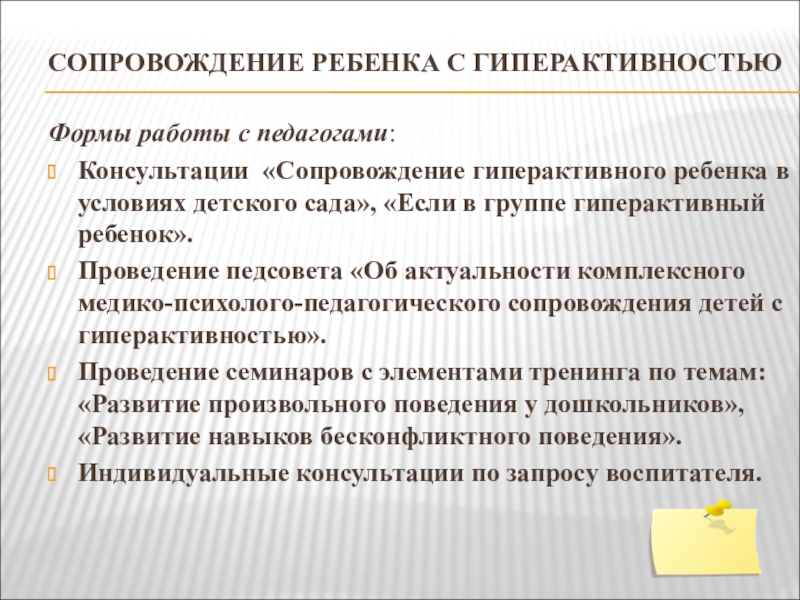 СОПРОВОЖДЕНИЕ РЕБЕНКА С ГИПЕРАКТИВНОСТЬЮ

Формы работы с педагогами:

Консультации «Сопровождение гиперактивного ребенка в условиях детского сада», «Если в группе гиперактивный ребенок».

Проведение педсовета «Об актуальности комплексного медико-психолого-педагогического сопровождения детей с гиперактивностью».

Проведение семинаров с элементами тренинга по темам: «Развитие произвольного поведения у дошкольников», «Развитие навыков бесконфликтного поведения».

Индивидуальные консультации по запросу воспитателя.